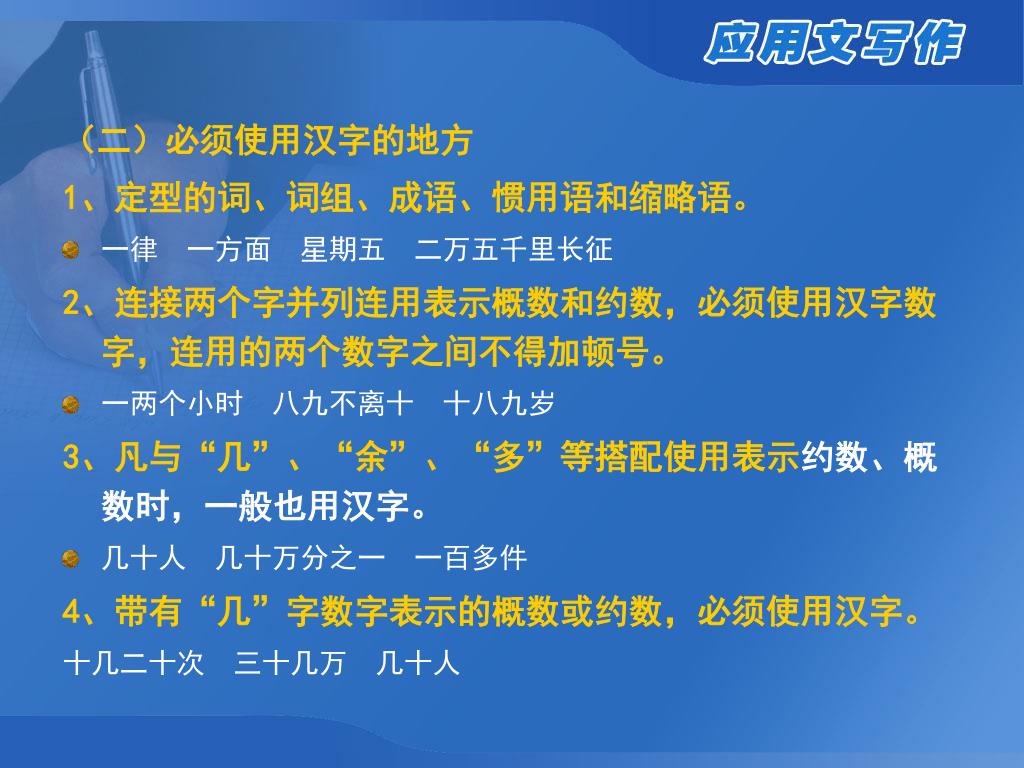 应用文写作

（二）必须使用汉字的地方

1、定型的词、词组、成语、惯用语和缩略语。

一律　一方面　星期五　二万五千里长征

2、连接两个字并列连用表示概数和约数，必须使用汉字数字，连用的两个数字之间不得加顿号。

一两个小时　八九不离十　十八九岁

3、凡与“几”、“余”、“多”等搭配使用表示约数、概数时，一般也用汉字。

几十人　几十万分之一　一百多件

4、带有“几”字数字表示的概数或约数，必须使用汉字。

十几二十次　三十几万　几十人